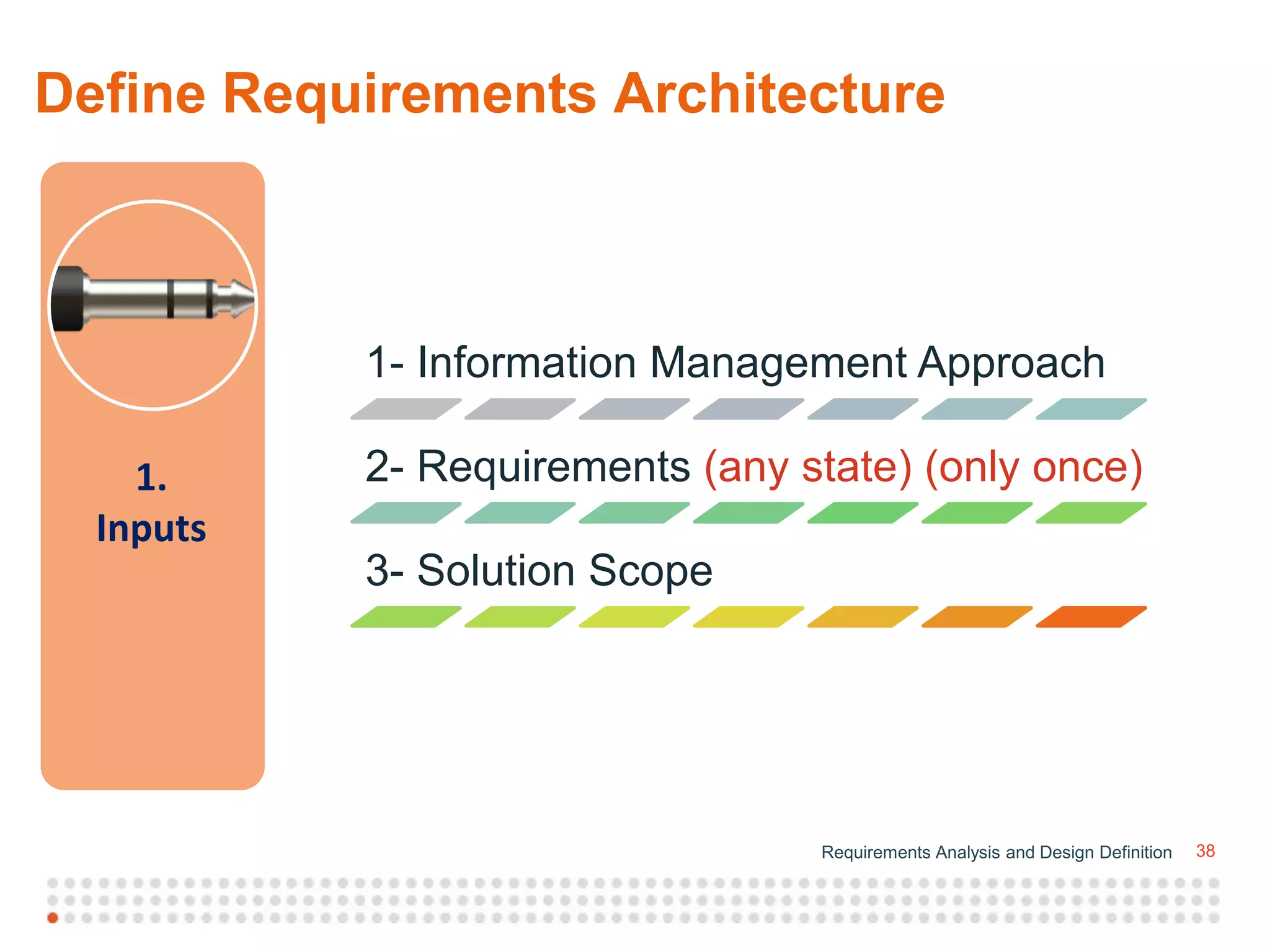 Define Requirements Architecture

1.
Inputs

1- Information Management Approach

2- Requirements (any state) (only once)

3- Solution Scope

Requirements Analysis and Design Definition 38